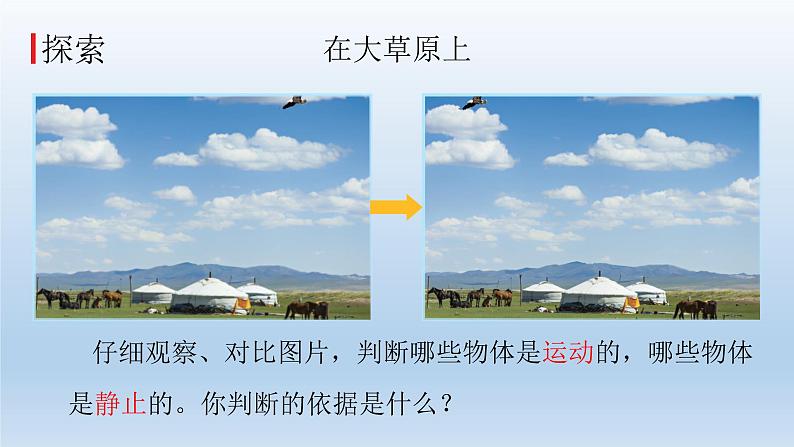 探索

在大草原上

仔细观察、对比图片，判断哪些物体是运动的，哪些物体是静止的。你判断的依据是什么？